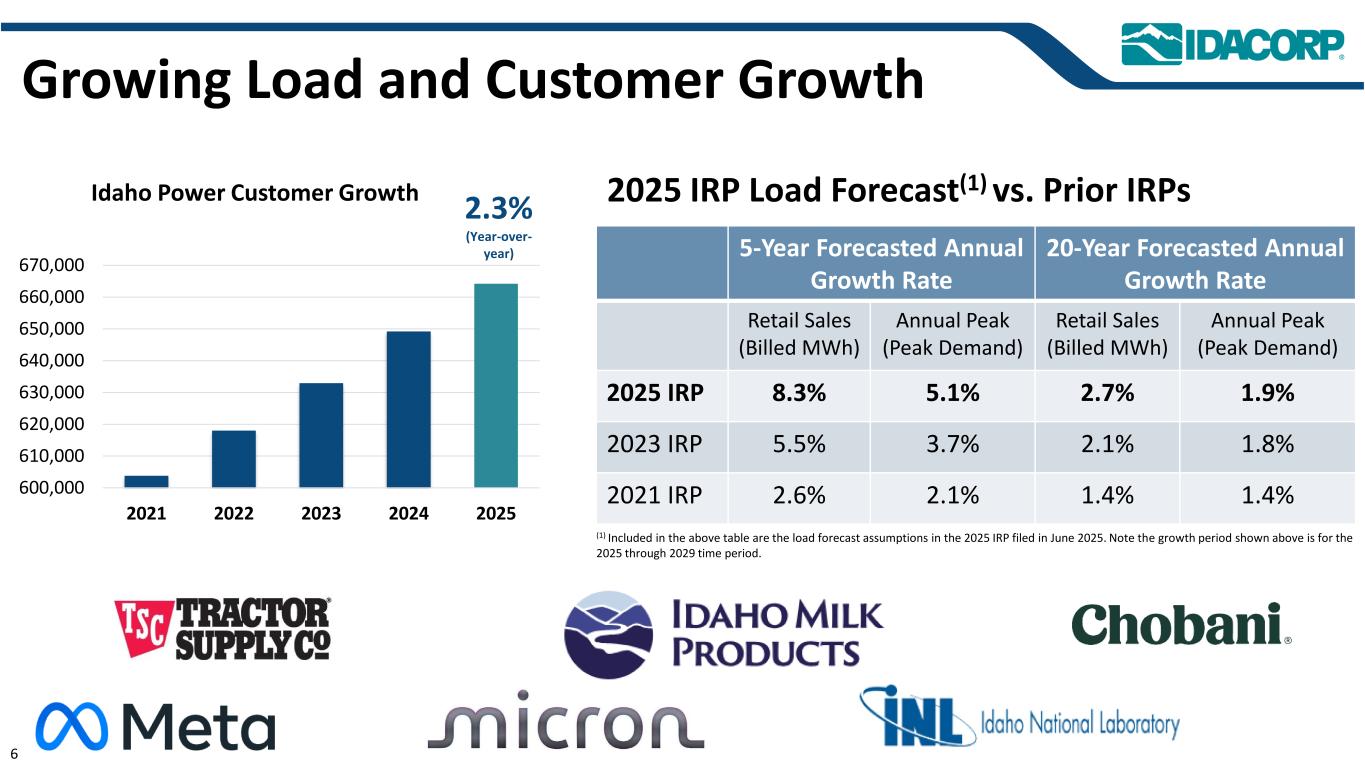 IDACORP®

Growing Load and Customer Growth

Idaho Power Customer Growth

2.3%
(Year-over-year)

670,000
660,000
650,000
640,000
630,000
620,000
610,000
600,000

2021 2022 2023 2024 2025

2025 IRP Load Forecast$^{(1)}$ vs. Prior IRPs

| | 5-Year Forecasted Annual Growth Rate | | 20-Year Forecasted Annual Growth Rate | |
|---|---|---|---|---|
| | Retail Sales (Billed MWh) | Annual Peak (Peak Demand) | Retail Sales (Billed MWh) | Annual Peak (Peak Demand) |
| 2025 IRP | 8.3% | 5.1% | 2.7% | 1.9% |
| 2023 IRP | 5.5% | 3.7% | 2.1% | 1.8% |
| 2021 IRP | 2.6% | 2.1% | 1.4% | 1.4% |

$^{(1)}$ Included in the above table are the load forecast assumptions in the 2025 IRP filed in June 2025. Note the growth period shown above is for the 2025 through 2029 time period.

TSC TRACTOR SUPPLY CO

IDAHO MILK PRODUCTS

Chobani®

Meta

micron

INL Idaho National Laboratory

6